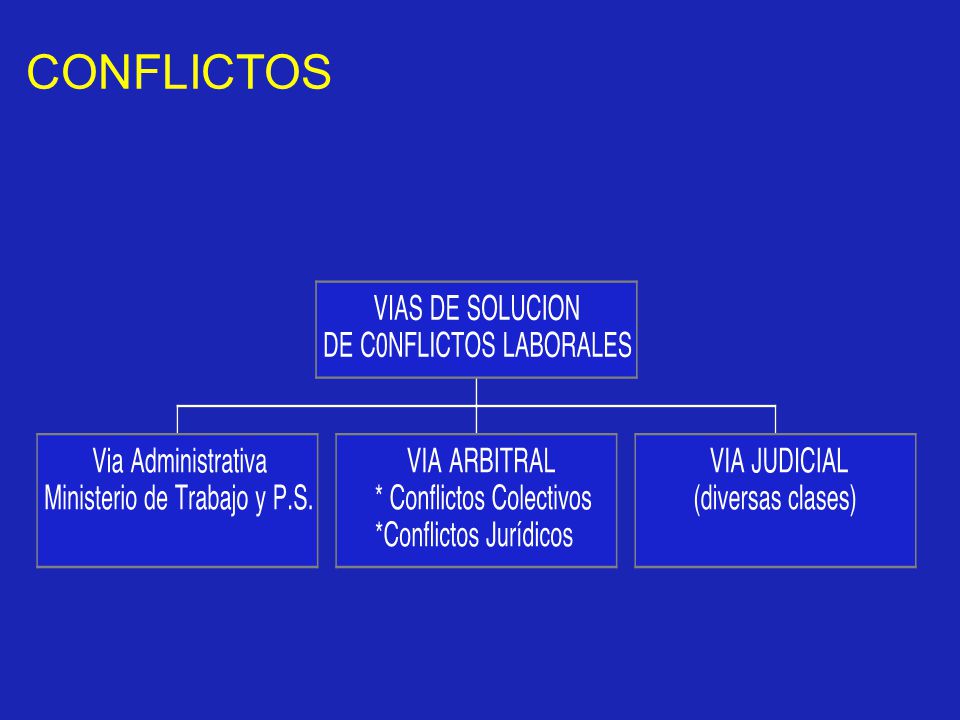 CONFLICTOS

VIAS DE SOLUCION
DE C0NFLICTOS LABORALES

Via Administrativa
Ministerio de Trabajo y P.S.

VIA ARBITRAL
* Conflictos Colectivos
*Conflictos Jurídicos

VIA JUDICIAL
(diversas clases)